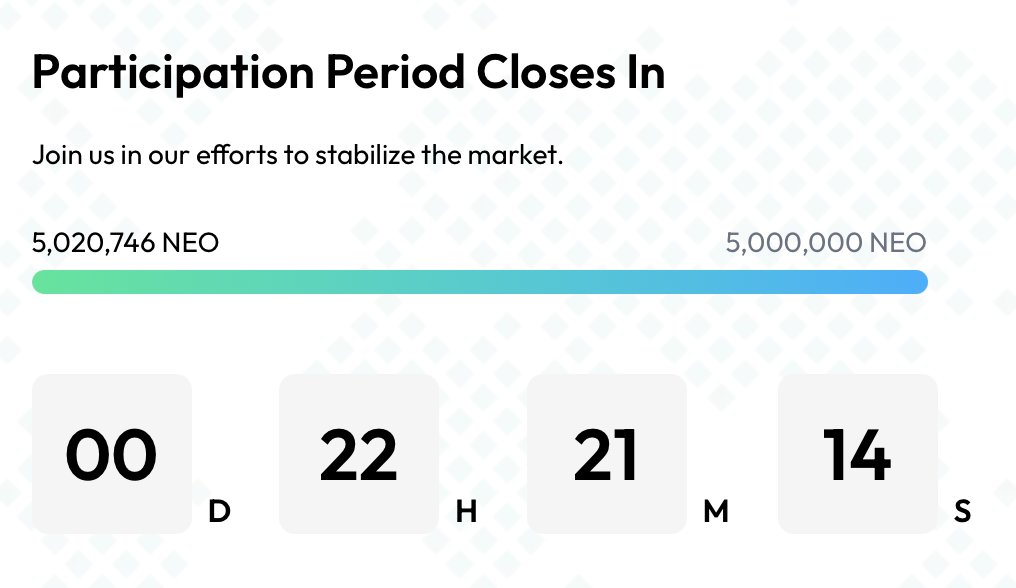 Participation Period Closes In

Join us in our efforts to stabilize the market.

5,020,746 NEO

5,000,000 NEO

00 D

22 H

21 M

14 S